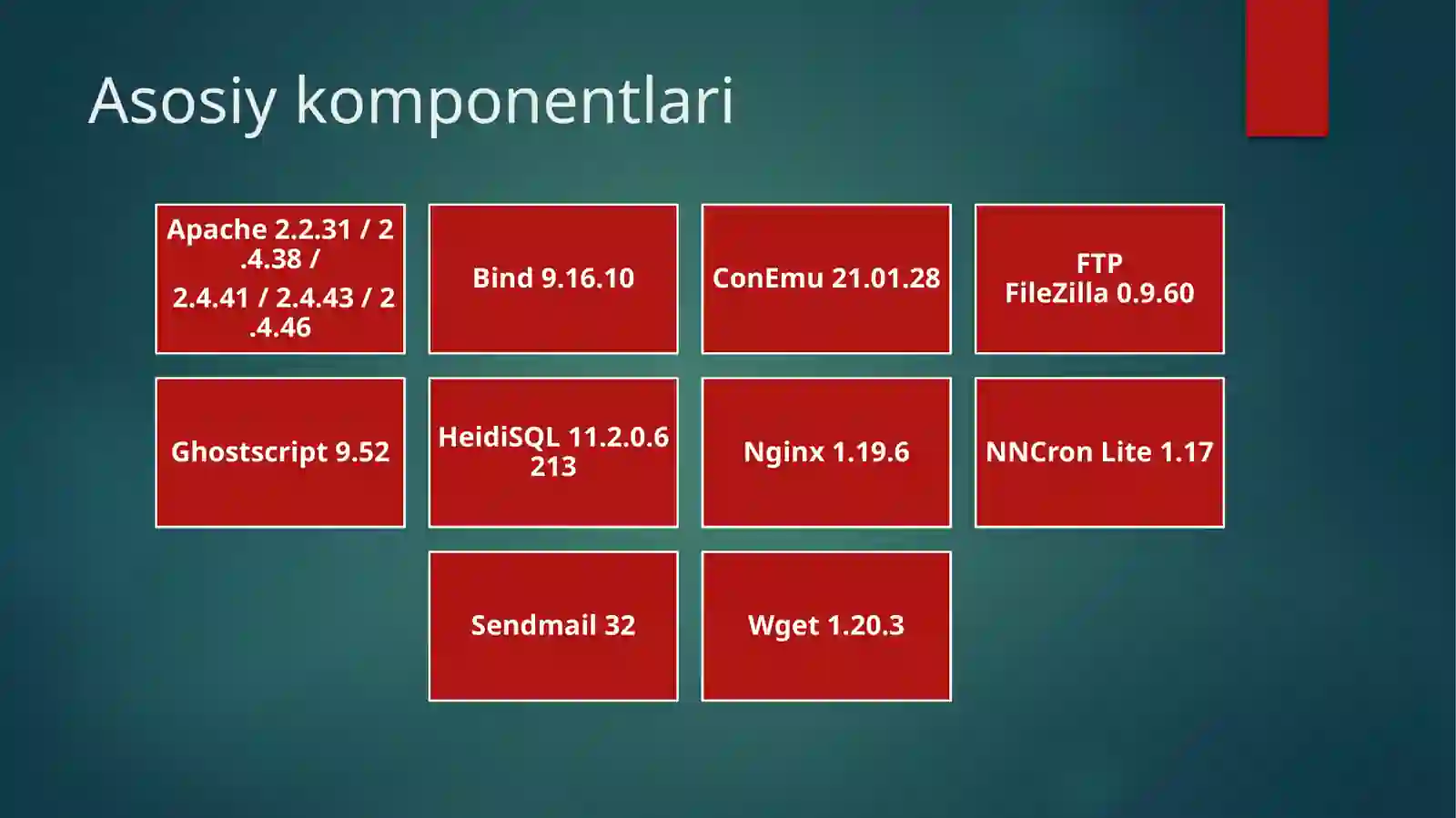 Asosiy komponentlari

Apache 2.2.31 / 2.4.38 /
2.4.41 / 2.4.43 / 2.4.46

Bind 9.16.10

ConEmu 21.01.28

FTP
FileZilla 0.9.60

Ghostscript 9.52

HeidiSQL 11.2.0.6213

Nginx 1.19.6

NNCron Lite 1.17

Sendmail 32

Wget 1.20.3